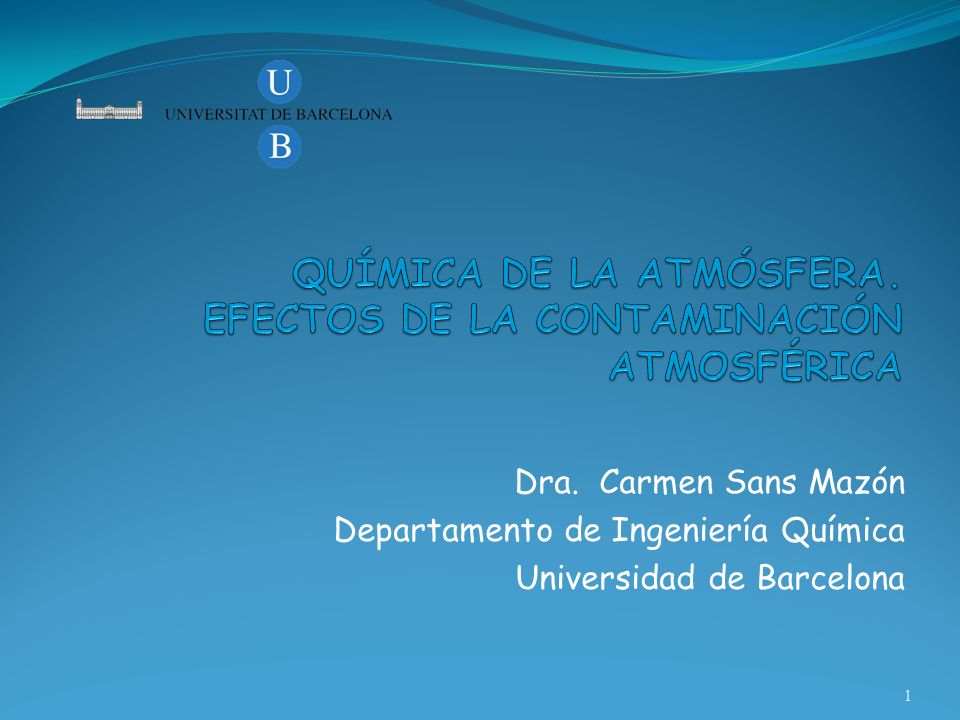 U
UNIVERSITAT DE BARCELONA
B

QUÍMICA DE LA ATMÓSFERA. EFECTOS DE LA CONTAMINACIÓN ATMOSFÉRICA

Dra. Carmen Sans Mazón
Departamento de Ingeniería Química
Universidad de Barcelona

1